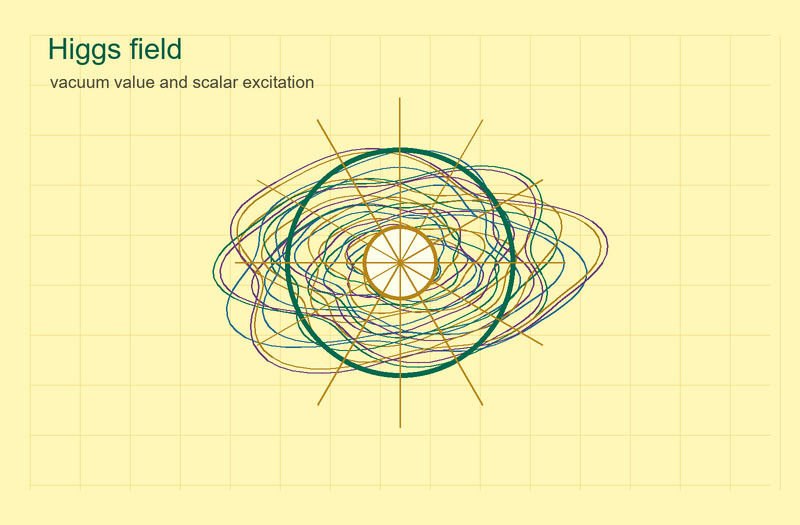 Higgs field

vacuum value and scalar excitation